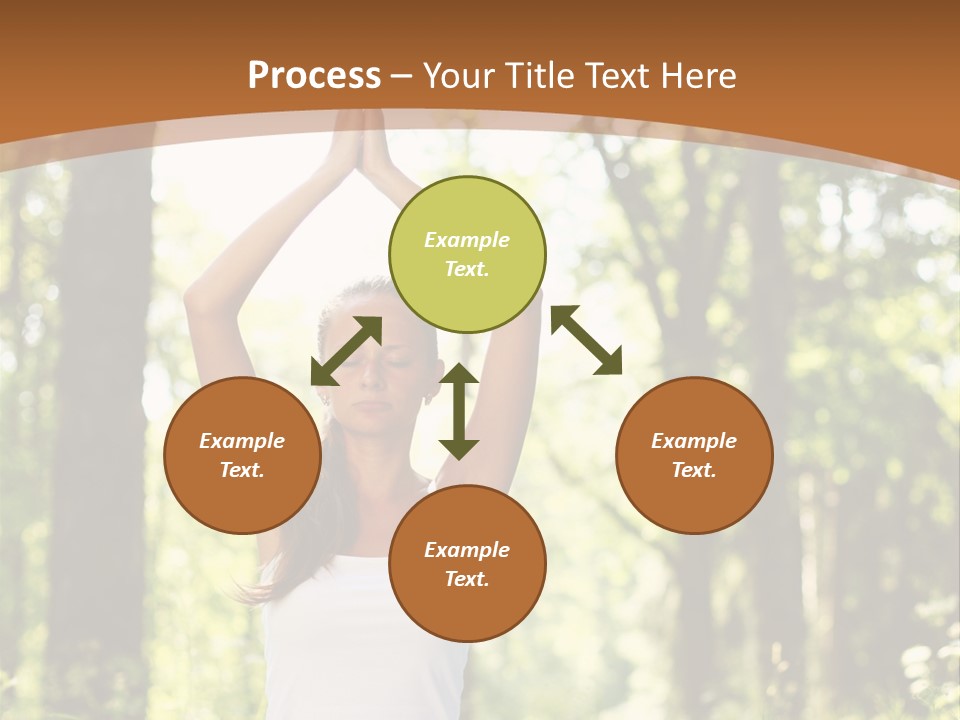 Process – Your Title Text Here

Example Text.

Example Text.

Example Text.

Example Text.